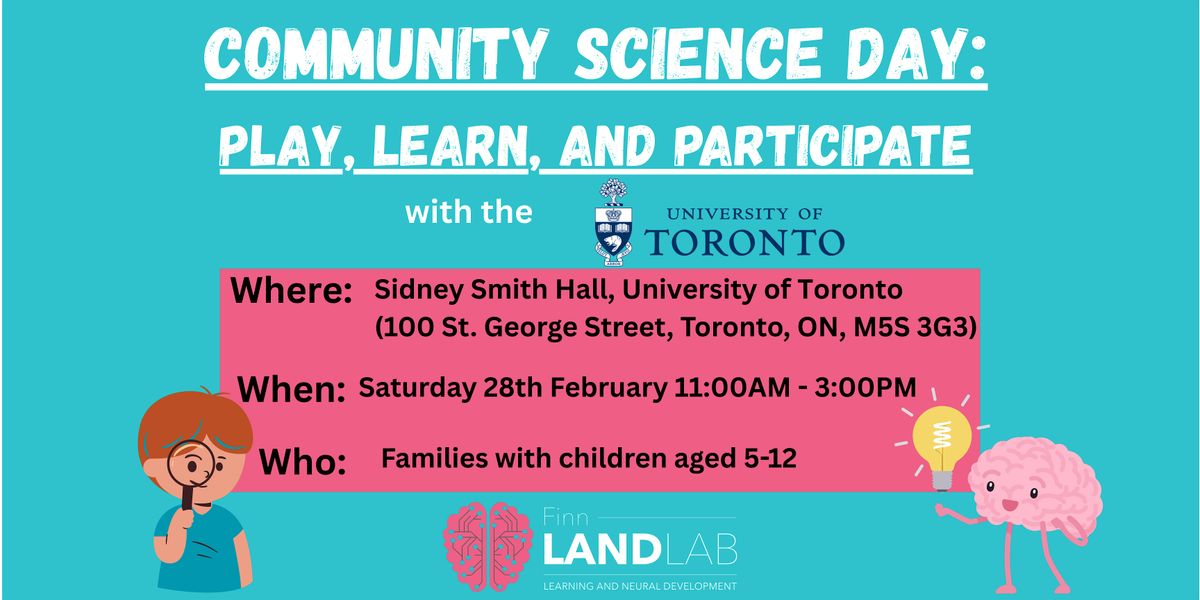 COMMUNITY SCIENCE DAY:

PLAY, LEARN, AND PARTICIPATE

with the UNIVERSITY OF TORONTO

Where: Sidney Smith Hall, University of Toronto (100 St. George Street, Toronto, ON, M5S 3G3)

When: Saturday 28th February 11:00AM - 3:00PM

Who: Families with children aged 5-12

Finn LANDLAB
LEARNING AND NEURAL DEVELOPMENT